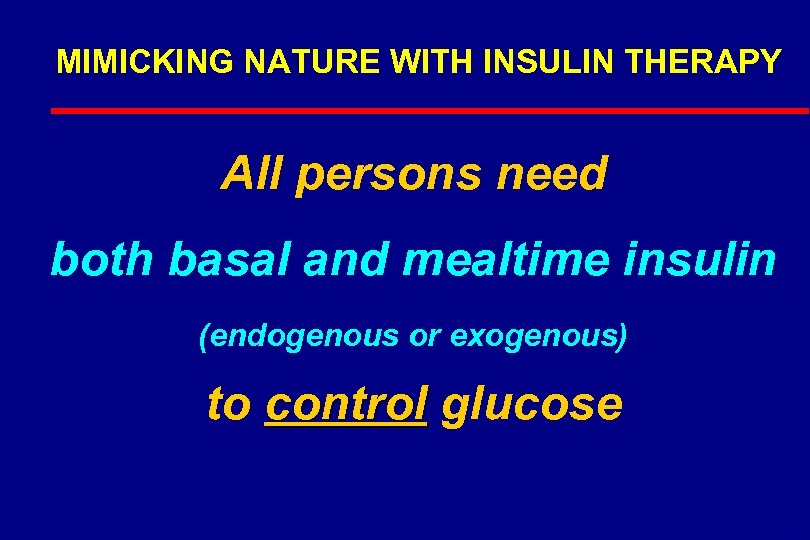 MIMICKING NATURE WITH INSULIN THERAPY

All persons need

both basal and mealtime insulin

(endogenous or exogenous)

to control glucose